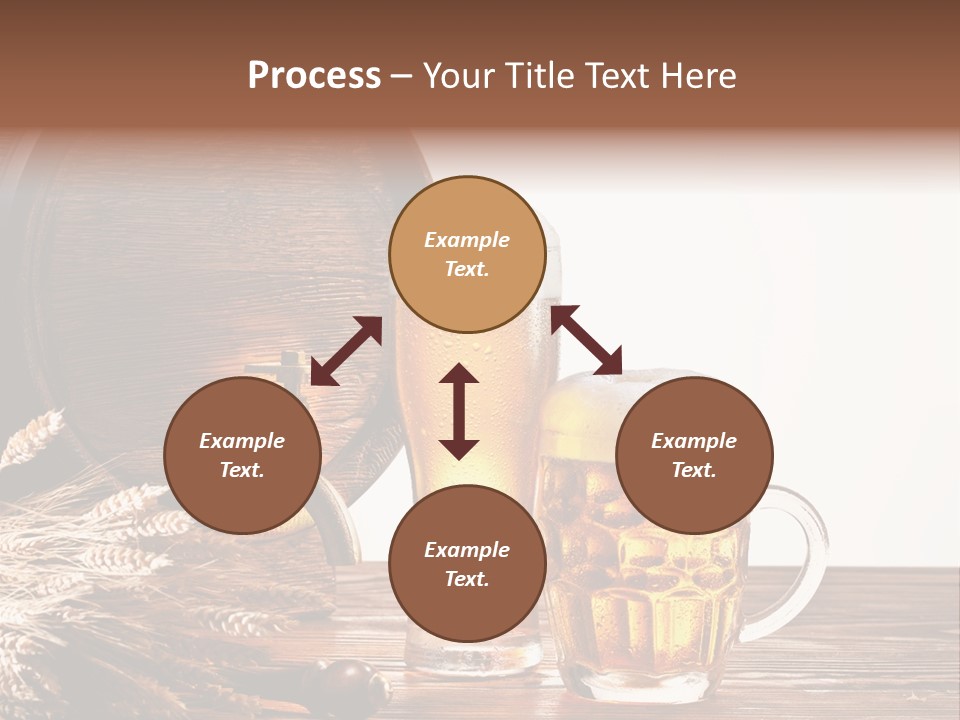 Process – Your Title Text Here

Example Text.

Example Text.

Example Text.

Example Text.